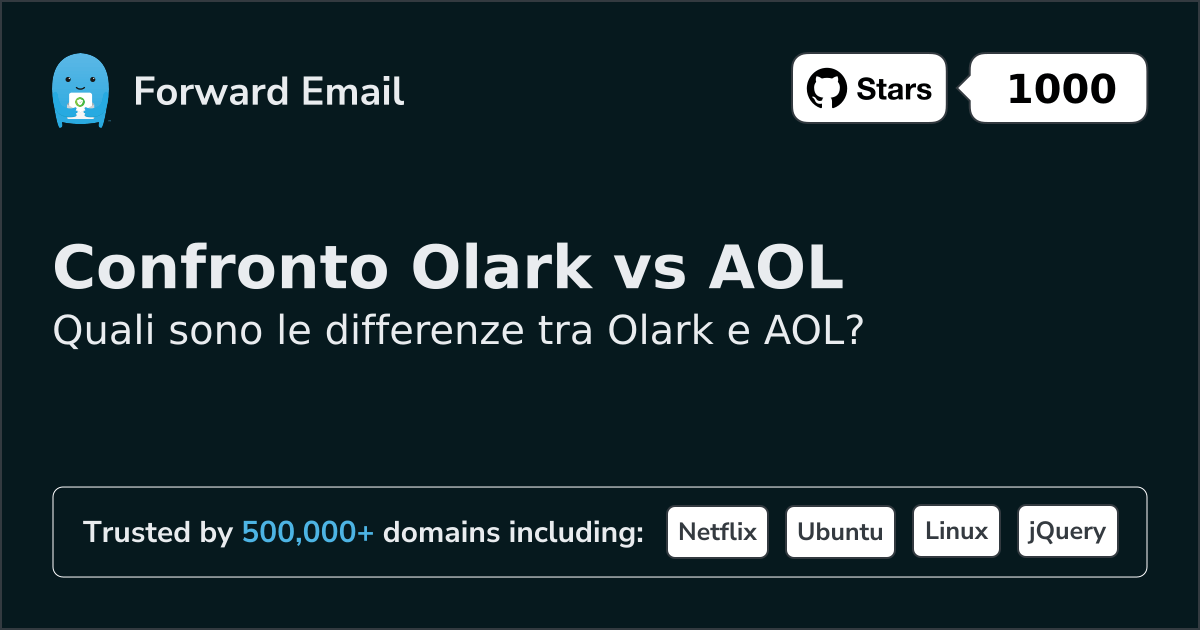 Forward Email

Stars 1000

Confronto Olark vs AOL
Quali sono le differenze tra Olark e AOL?

Trusted by 500,000+ domains including: Netflix Ubuntu Linux jQuery